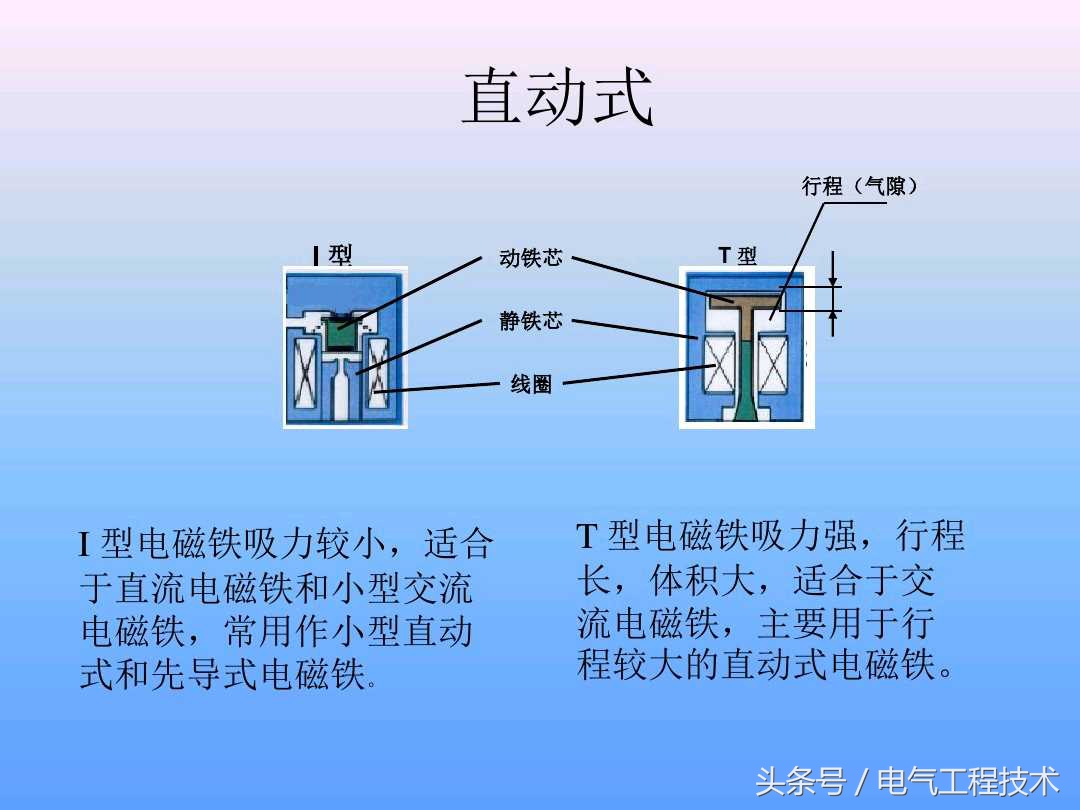 直动式

行程（气隙）

I 型

动铁芯

T 型

静铁芯

线圈

I 型电磁铁吸力较小，适合于直流电磁铁和小型交流电磁铁，常用作小型直动式和先导式电磁铁。

T 型电磁铁吸力强，行程长，体积大，适合于交流电磁铁，主要用于行程较大的直动式电磁铁。

头条号 / 电气工程技术